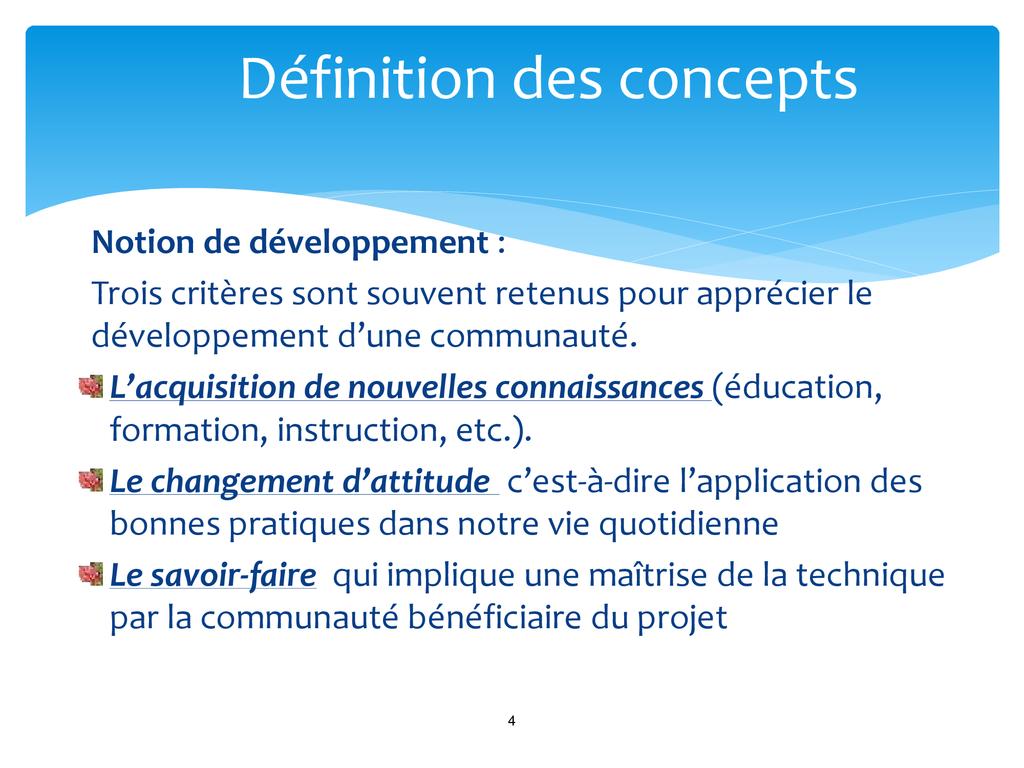 Définition des concepts

Notion de développement :

Trois critères sont souvent retenus pour apprécier le développement d’une communauté.

L’acquisition de nouvelles connaissances (éducation, formation, instruction, etc.).

Le changement d’attitude c’est-à-dire l’application des bonnes pratiques dans notre vie quotidienne

Le savoir-faire qui implique une maîtrise de la technique par la communauté bénéficiaire du projet

4